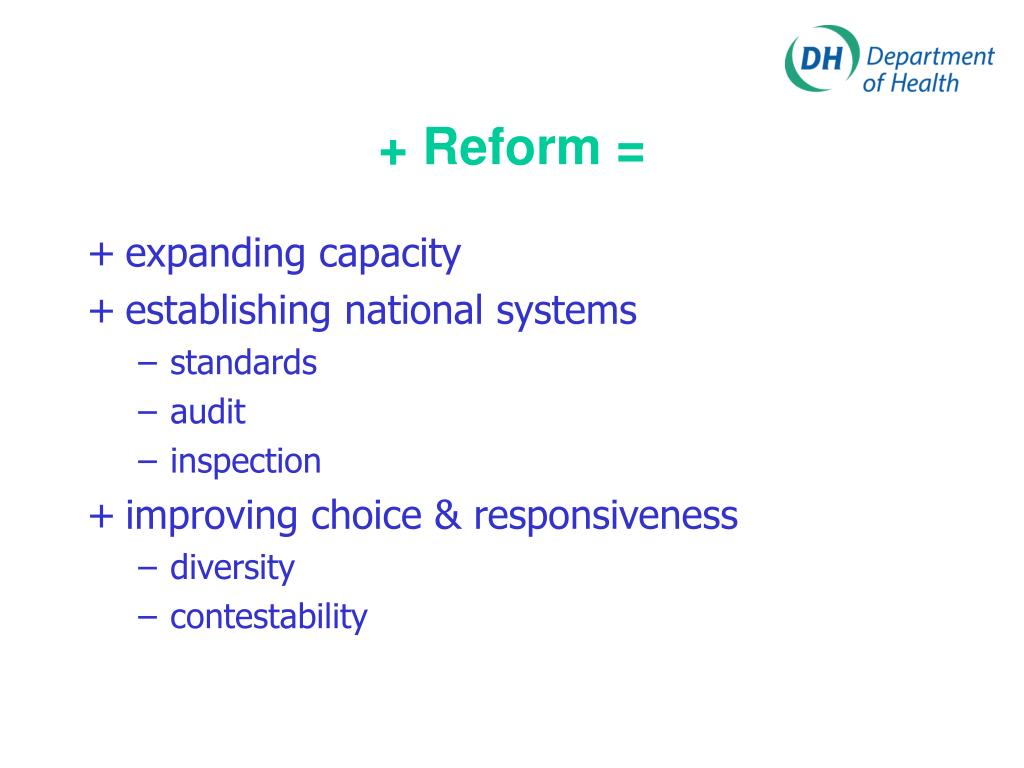 DH Department of Health

+ Reform =

+ expanding capacity
+ establishing national systems
– standards
– audit
– inspection
+ improving choice & responsiveness
– diversity
– contestability